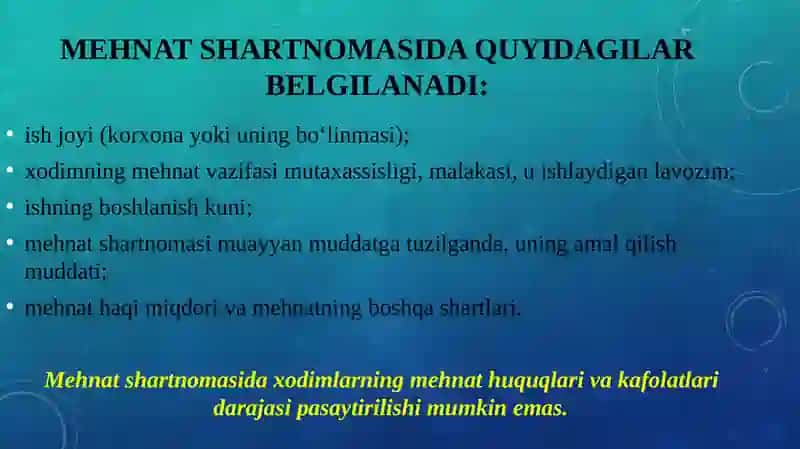 MEHNAT SHARTNOMASIDA QUYIDAGILAR BELGILANADI:

• ish joyi (korxona yoki uning bo‘linmasi);
• xodimning mehnat vazifasi mutaxassisligi, malakasi, u ishlaydigan lavozim;
• ishning boshlanish kuni;
• mehnat shartnomasi muayyan muddatga tuzilganda, uning amal qilish muddati;
• mehnat haqi miqdori va mehnatning boshqa shartlari.

Mehnat shartnomasida xodimlarning mehnat huquqlari va kafolatlari darajasi pasaytirilishi mumkin emas.